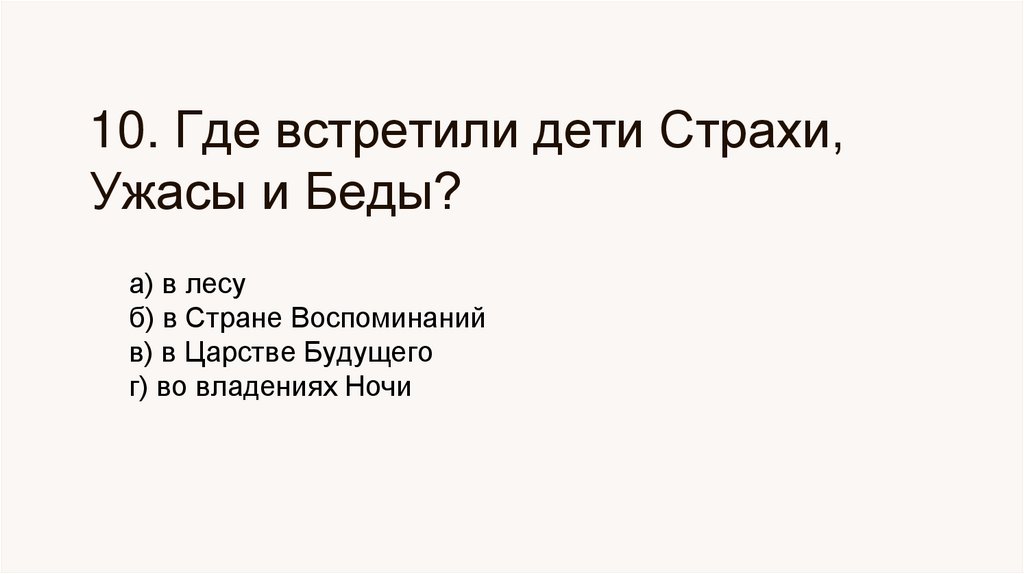 10. Где встретили дети Страхи, Ужасы и Беды?

а) в лесу
б) в Стране Воспоминаний
в) в Царстве Будущего
г) во владениях Ночи